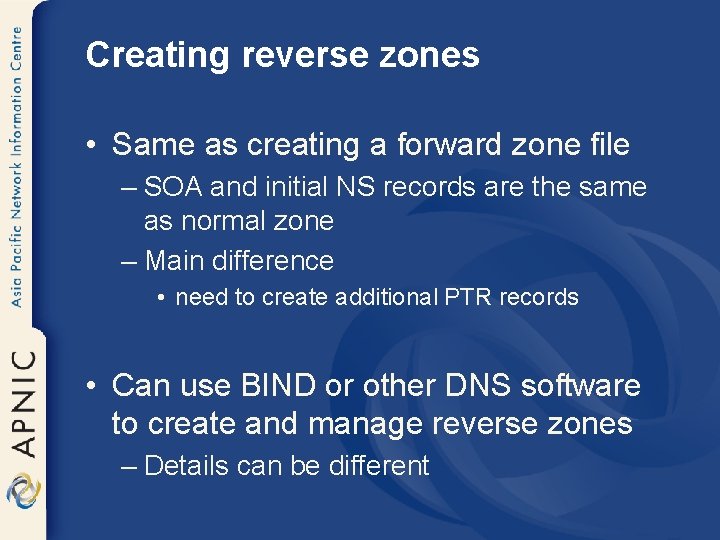 Asia Pacific Network Information Centre

APNIC

Creating reverse zones

• Same as creating a forward zone file
– SOA and initial NS records are the same as normal zone
– Main difference
• need to create additional PTR records

• Can use BIND or other DNS software to create and manage reverse zones
– Details can be different